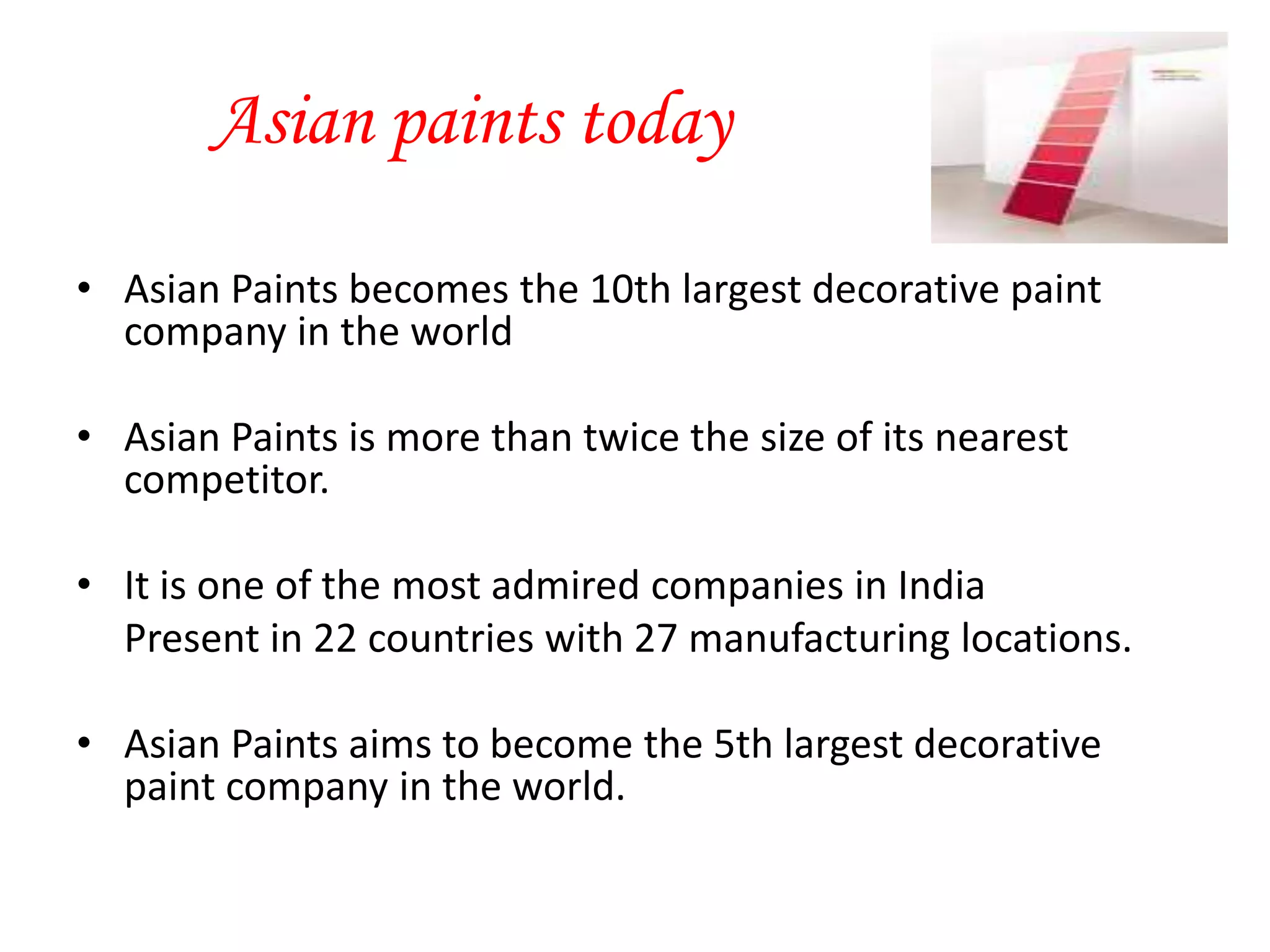 Asian paints today

• Asian Paints becomes the 10th largest decorative paint company in the world

• Asian Paints is more than twice the size of its nearest competitor.

• It is one of the most admired companies in India
Present in 22 countries with 27 manufacturing locations.

• Asian Paints aims to become the 5th largest decorative paint company in the world.